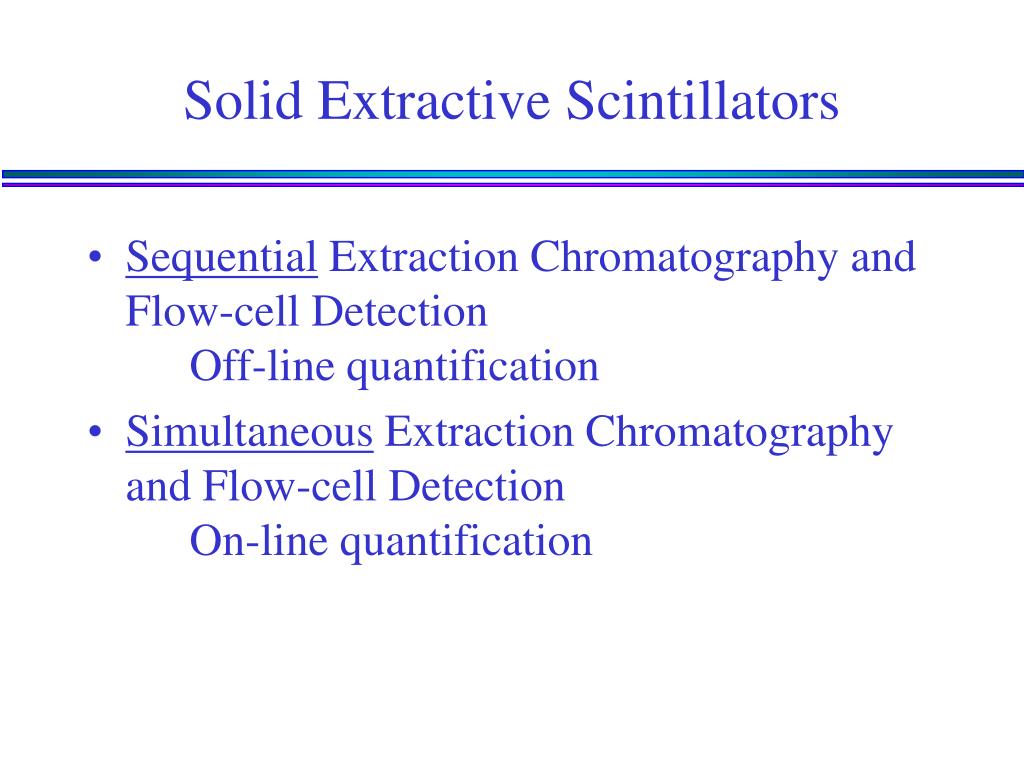 Solid Extractive Scintillators

• Sequential Extraction Chromatography and Flow-cell Detection
Off-line quantification

• Simultaneous Extraction Chromatography and Flow-cell Detection
On-line quantification